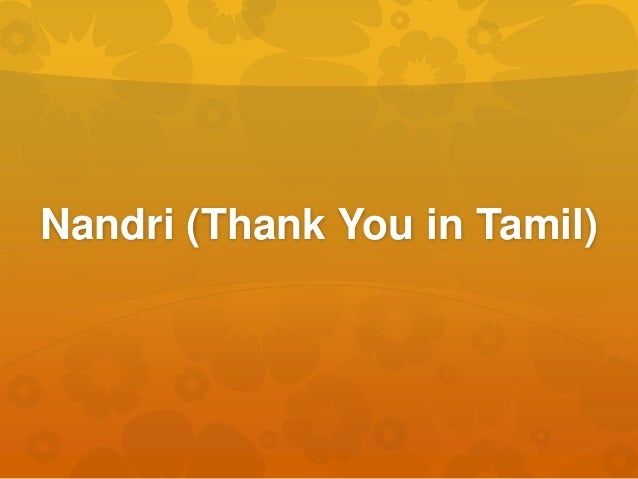 Nandri (Thank You in Tamil)